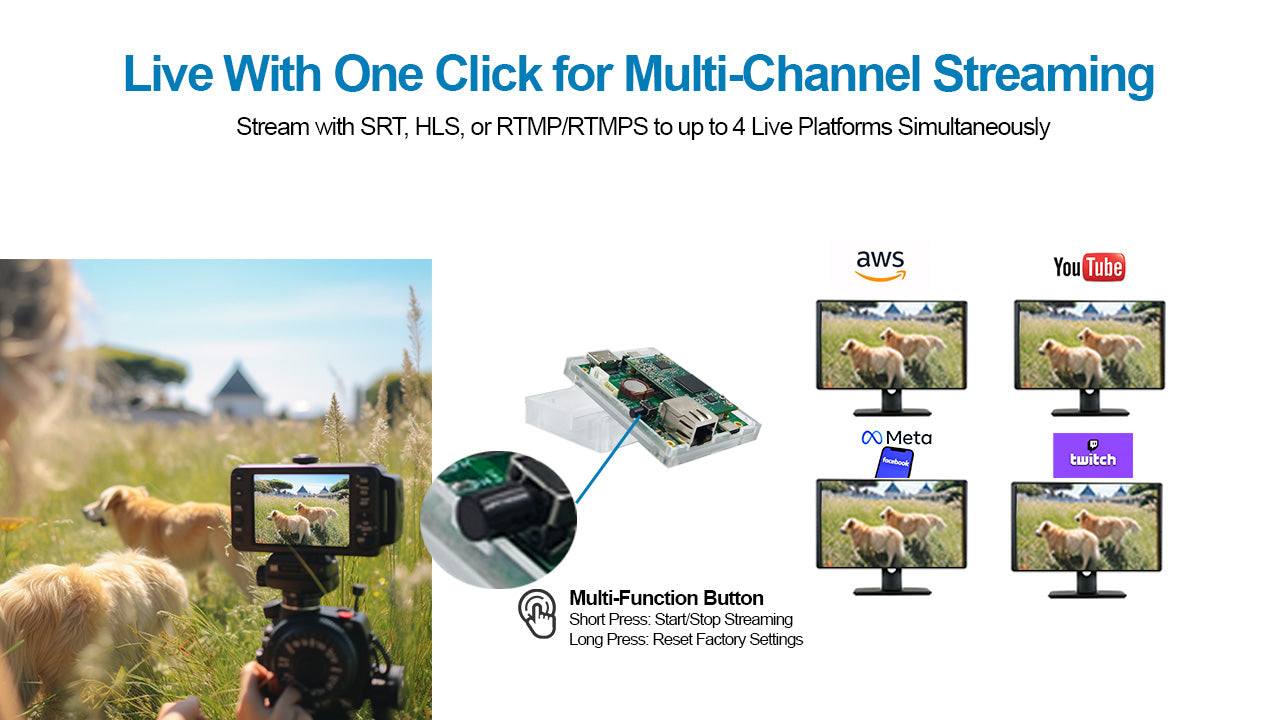 Live With One Click for Multi-Channel Streaming
Stream with SRT, HLS, or RTMP/RTMPS to up to 4 Live Platforms Simultaneously

aws

YouTube

Meta
facebook

twitch

Multi-Function Button
Short Press: Start/Stop Streaming
Long Press: Reset Factory Settings